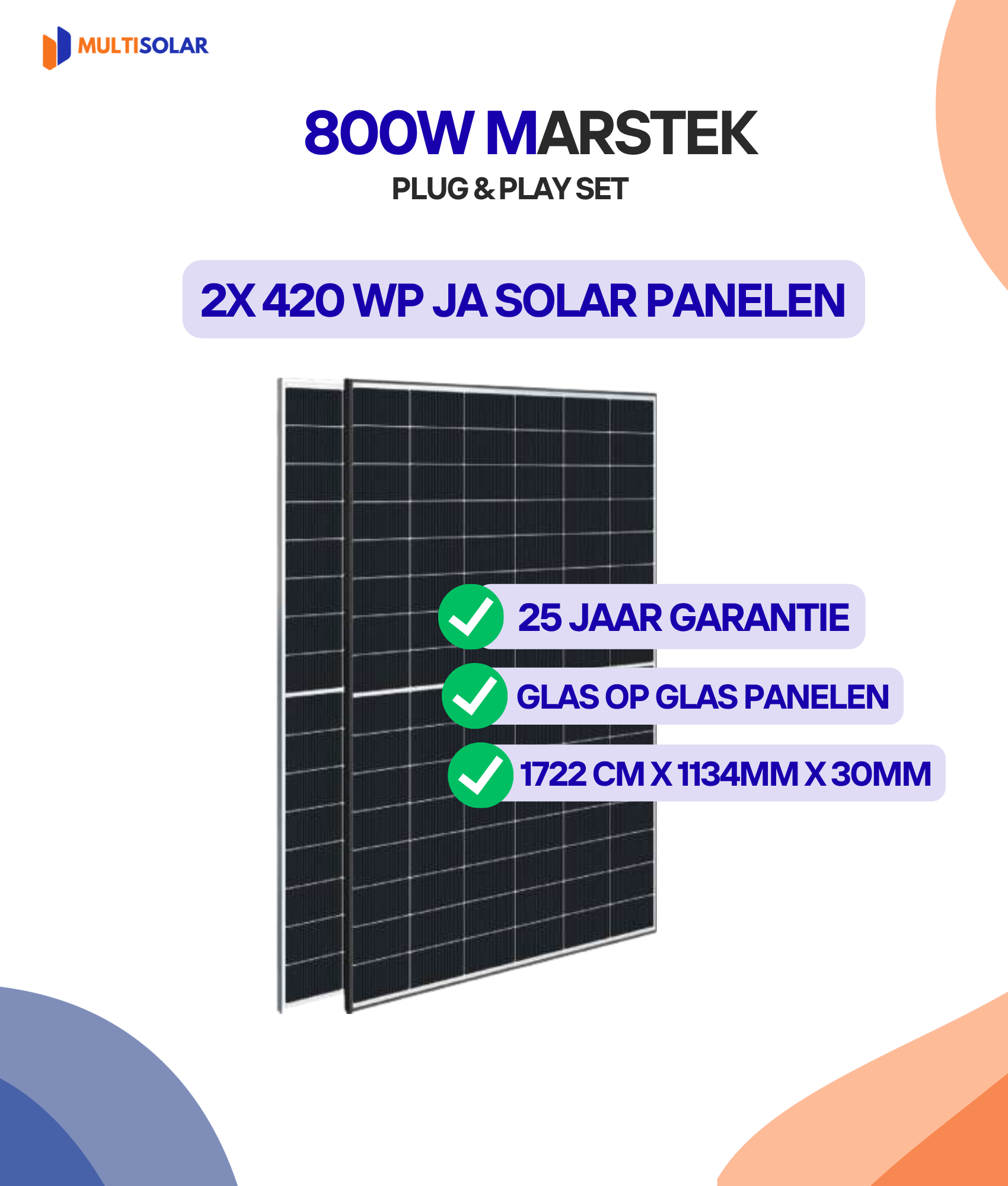 MULTISOLAR

800W MARSTEK

PLUG & PLAY SET

2X 420 WP JA SOLAR PANELEN

25 JAAR GARANTIE

GLAS OP GLAS PANELEN

1722 CM X 1134MM X 30MM